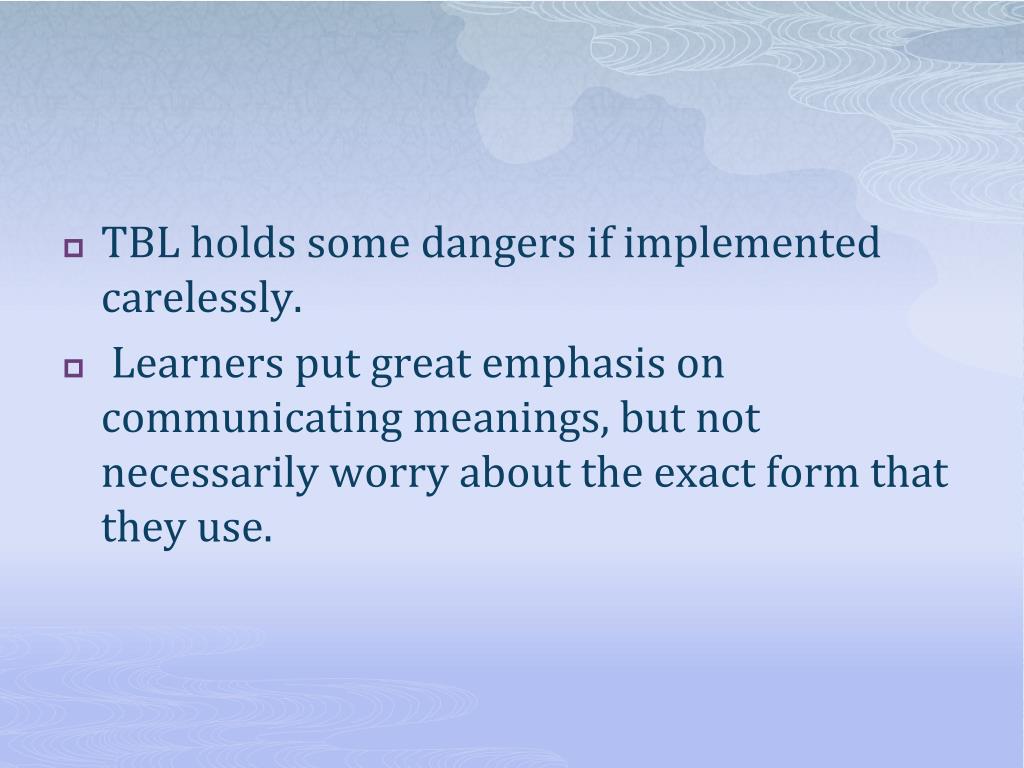 TBL holds some dangers if implemented carelessly.

Learners put great emphasis on communicating meanings, but not necessarily worry about the exact form that they use.